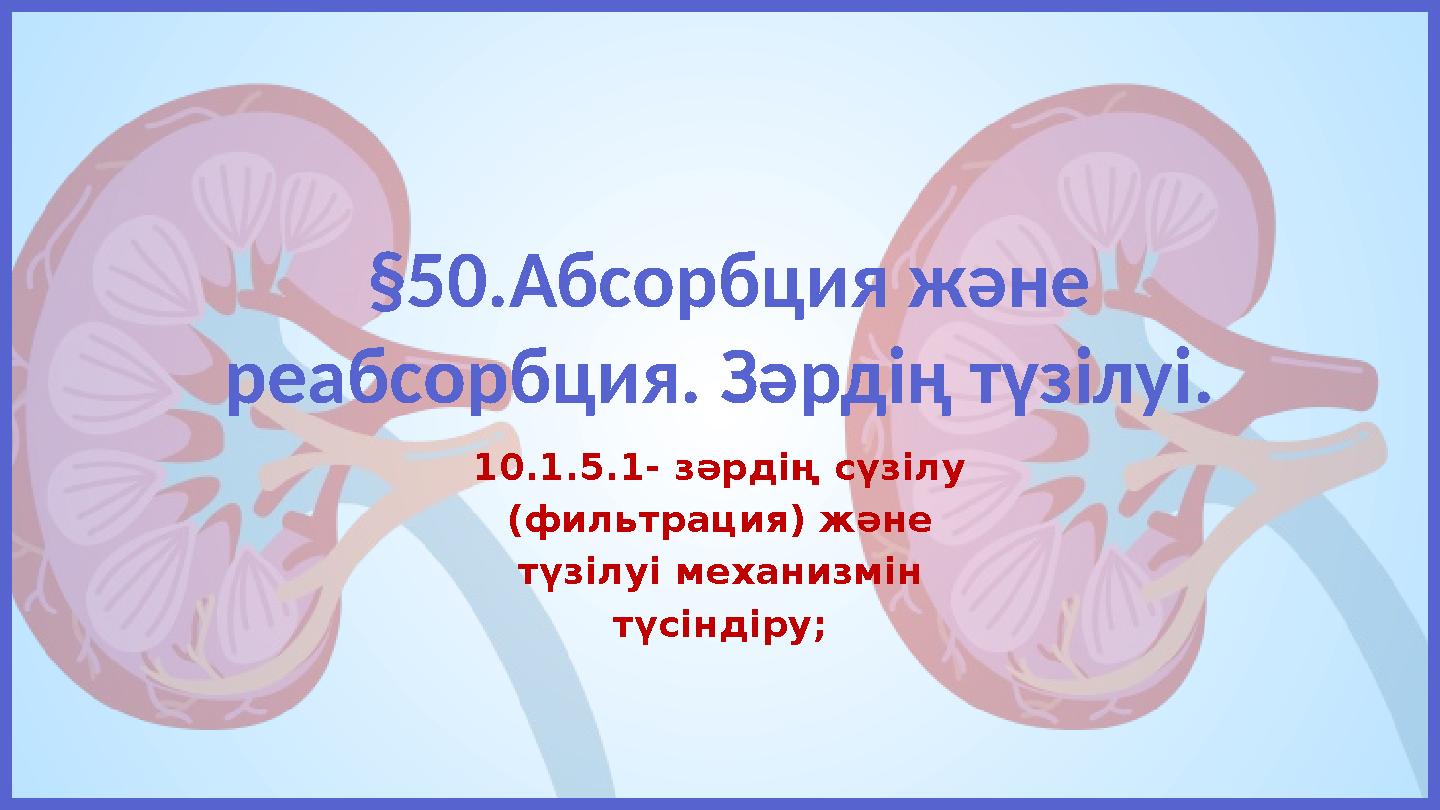 §50.Абсорбция және реабсорбция. Зәрдің түзілуі.

10.1.5.1- зәрдің сүзілу (фильтрация) және түзілуі механизмін түсіндіру;